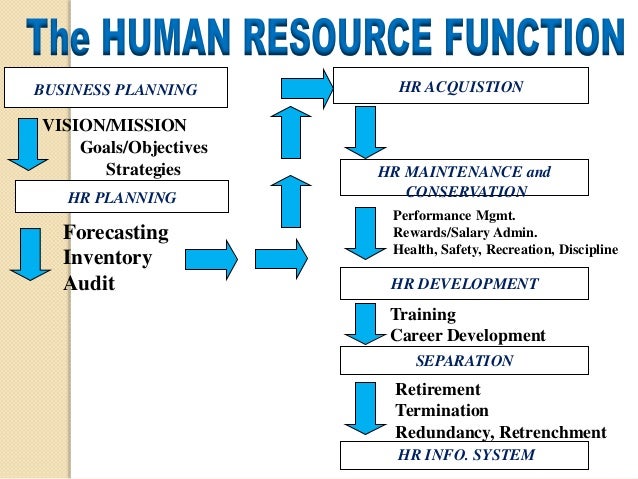 The HUMAN RESOURCE FUNCTION

BUSINESS PLANNING

VISION/MISSION
Goals/Objectives
Strategies

HR PLANNING

Forecasting
Inventory
Audit

HR ACQUISTION

HR MAINTENANCE and CONSERVATION

Performance Mgmt.
Rewards/Salary Admin.
Health, Safety, Recreation, Discipline

HR DEVELOPMENT

Training
Career Development

SEPARATION

Retirement
Termination
Redundancy, Retrenchment

HR INFO. SYSTEM